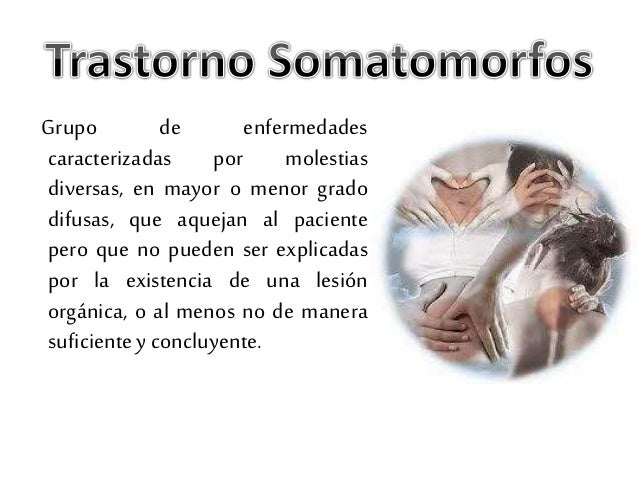 Trastorno Somatomorfos

Grupo de enfermedades caracterizadas por molestias diversas, en mayor o menor grado difusas, que aquejan al paciente pero que no pueden ser explicadas por la existencia de una lesión orgánica, o al menos no de manera suficiente y concluyente.